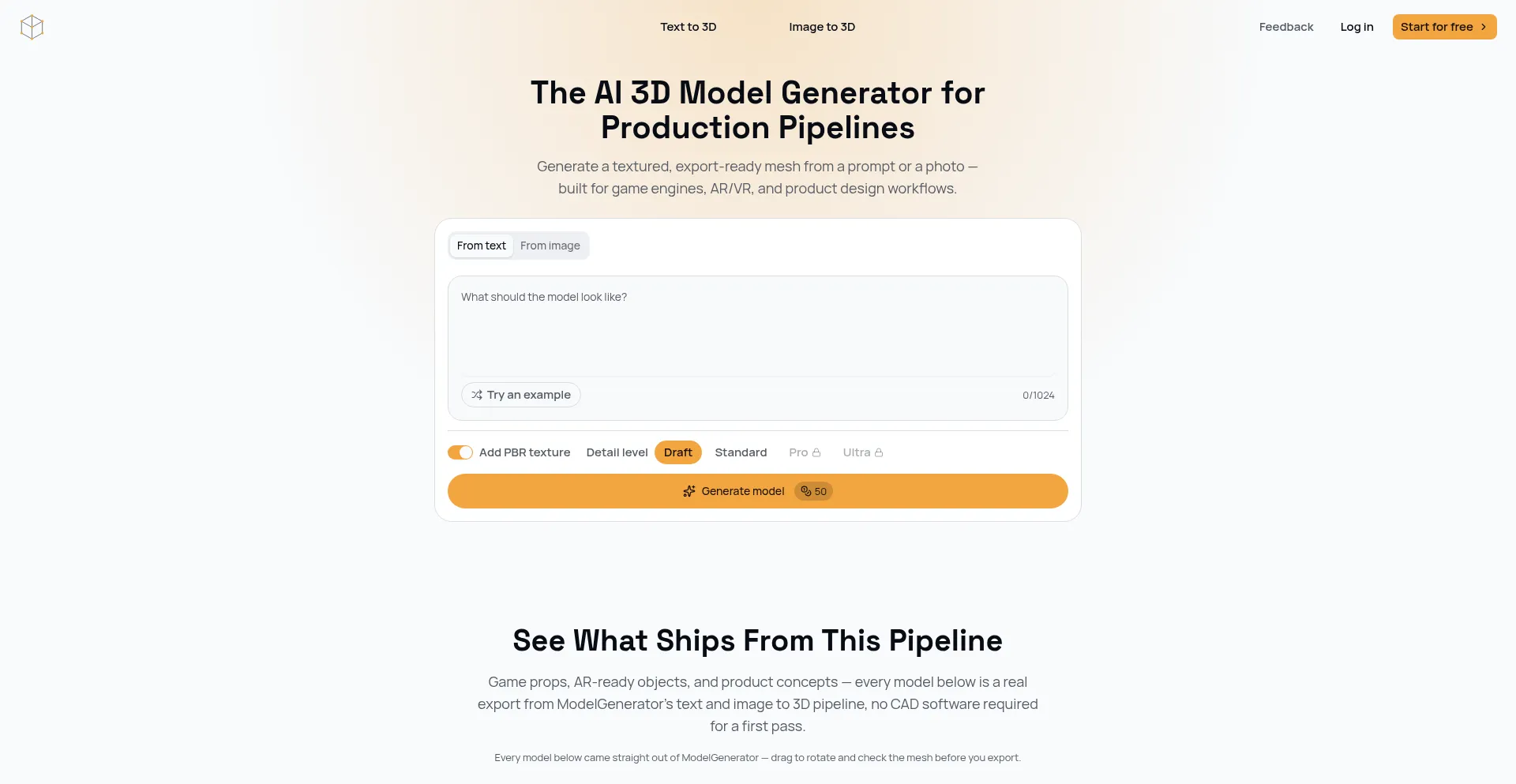 Text to 3D Image to 3D

Feedback Log in Start for free

The AI 3D Model Generator for Production Pipelines

Generate a textured, export-ready mesh from a prompt or a photo — built for game engines, AR/VR, and product design workflows.

From text From image

What should the model look like?

Try an example

0/1024

Add PBR texture Detail level Draft Standard Pro Ultra

Generate model 50

See What Ships From This Pipeline

Game props, AR-ready objects, and product concepts — every model below is a real export from ModelGenerator's text and image to 3D pipeline, no CAD software required for a first pass.

Every model below came straight out of ModelGenerator — drag to rotate and check the mesh before you export.